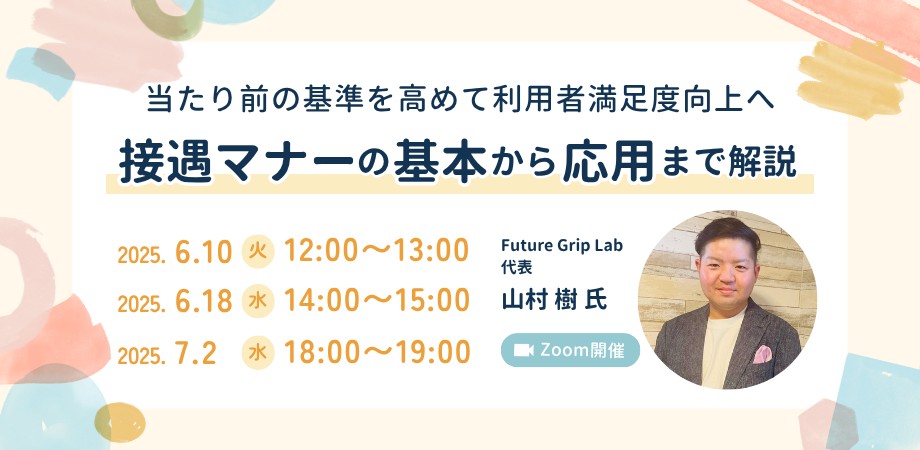 当たり前の基準を高めて利用者満足度向上へ
接遇マナーの基本から応用まで解説

2025. 6.10 火 12:00〜13:00
2025. 6.18 水 14:00〜15:00
2025. 7.2 水 18:00〜19:00

Future Grip Lab
代表
山村 樹 氏

Zoom開催